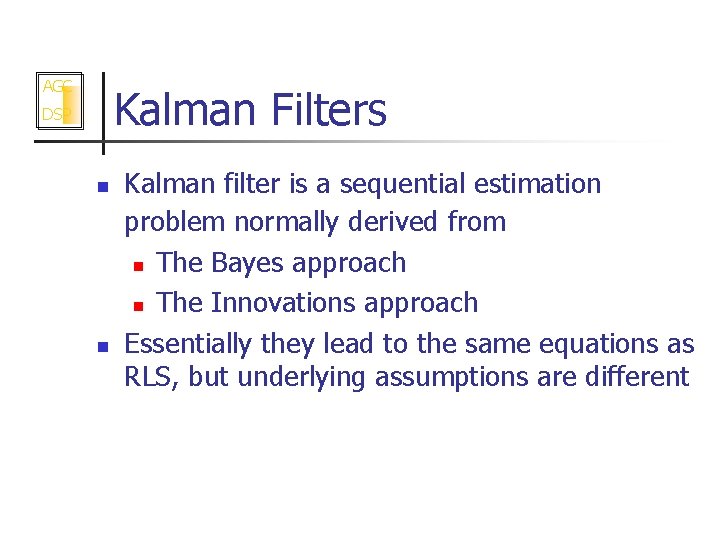 AGC
DSP

Kalman Filters

Kalman filter is a sequential estimation problem normally derived from
The Bayes approach
The Innovations approach
Essentially they lead to the same equations as RLS, but underlying assumptions are different